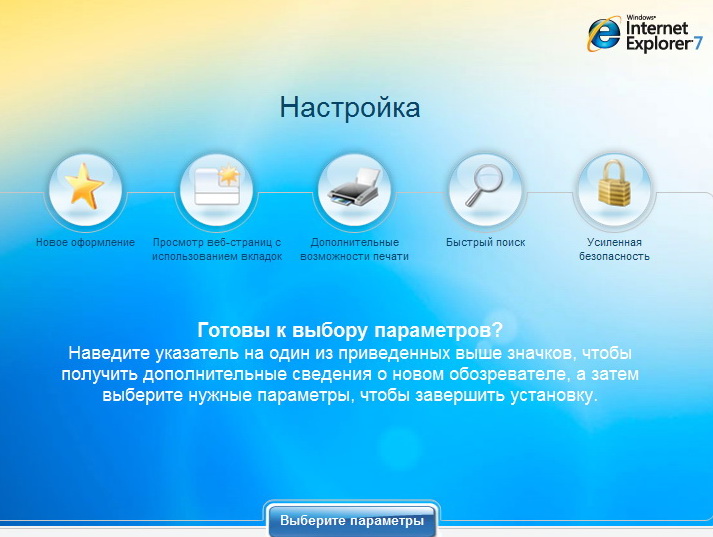 Windows Internet Explorer 7

Настройка

Новое оформление

Просмотр веб-страниц с использованием вкладок

Дополнительные возможности печати

Быстрый поиск

Усиленная безопасность

Готовы к выбору параметров?
Наведите указатель на один из приведенных выше значков, чтобы получить дополнительные сведения о новом обозревателе, а затем выберите нужные параметры, чтобы завершить установку.

Выберите параметры